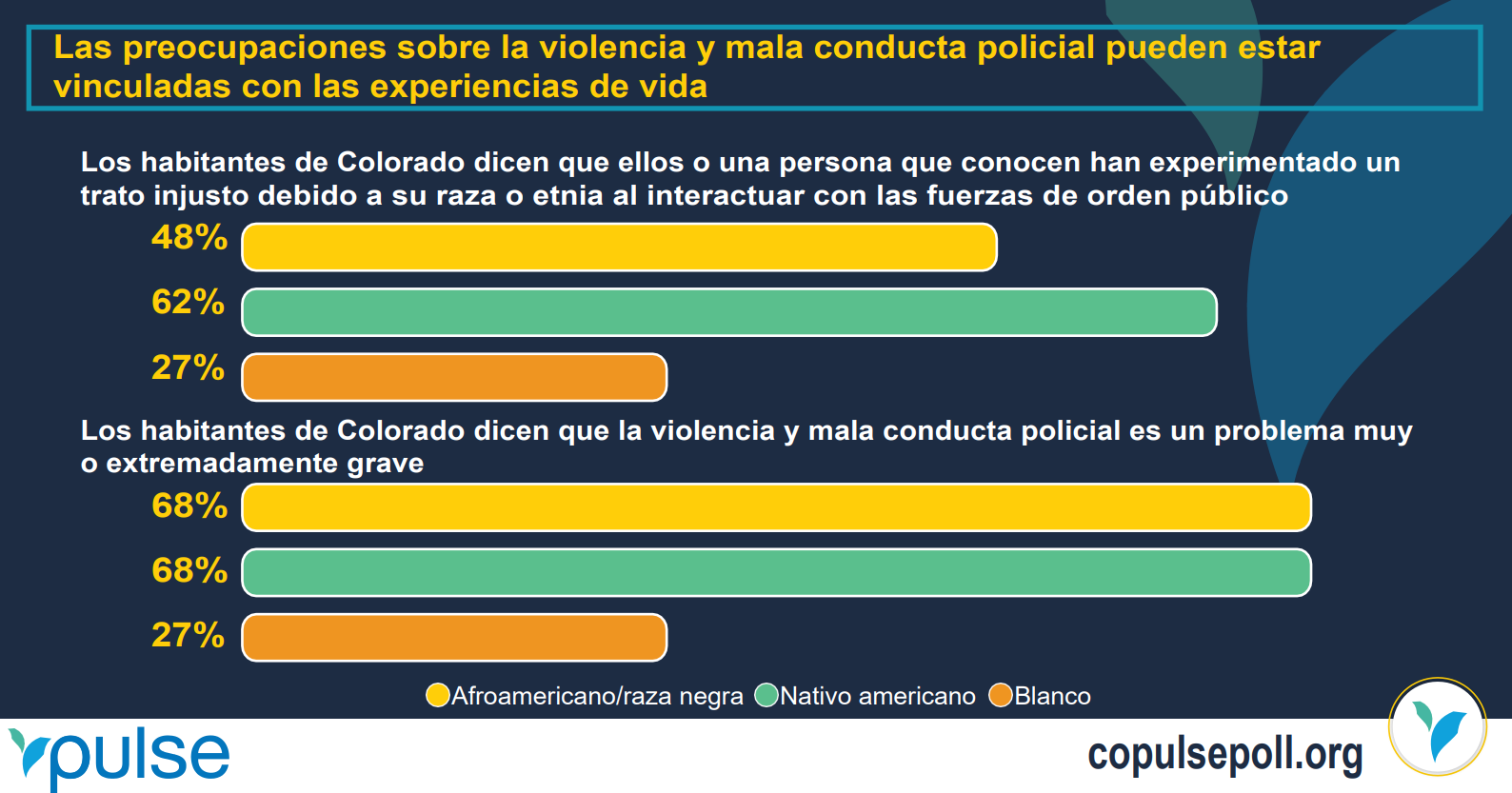 Las preocupaciones sobre la violencia y mala conducta policial pueden estar vinculadas con las experiencias de vida

Los habitantes de Colorado dicen que ellos o una persona que conocen han experimentado un trato injusto debido a su raza o etnia al interactuar con las fuerzas de orden público

48%

62%

27%

Los habitantes de Colorado dicen que la violencia y mala conducta policial es un problema muy o extremadamente grave

68%

68%

27%

Afroamericano/raza negra Nativo americano Blanco

pulse

copulsepoll.org